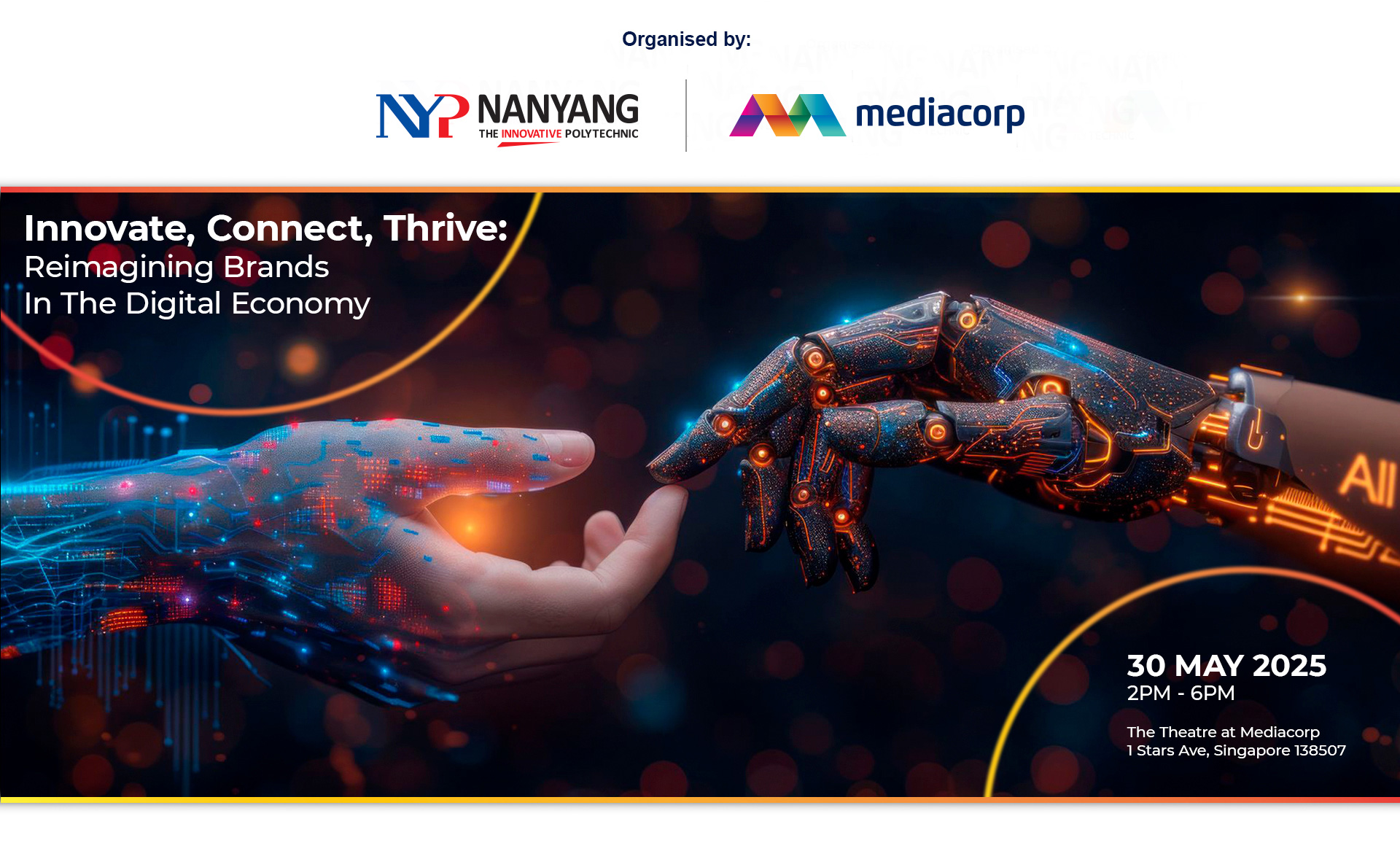 Organised by:

NYP NANYANG
THE INNOVATIVE POLYTECHNIC

mediacorp

Innovate, Connect, Thrive:
Reimagining Brands
In The Digital Economy

AI

30 MAY 2025
2PM - 6PM

The Theatre at Mediacorp
1 Stars Ave, Singapore 138507